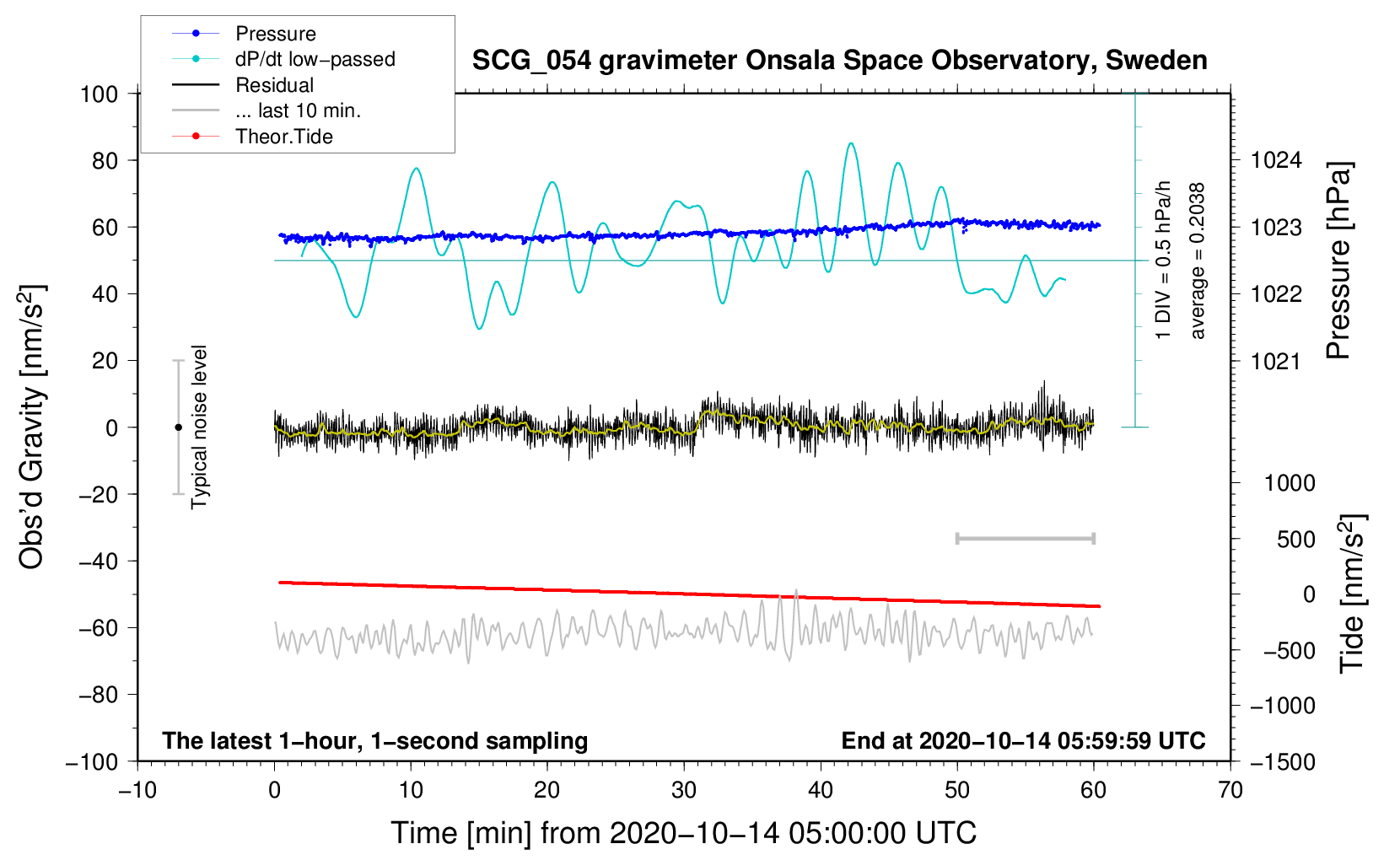 Pressure
dP/dt low−passed
Residual
... last 10 min.
Theor.Tide

SCG_054 gravimeter Onsala Space Observatory, Sweden

100
80
60
40
20
0
−20
−40
−60
−80
−100

Obs'd Gravity [nm/s$^2$]

Typical noise level

1 DIV = 0.5 hPa/h
average = 0.2038

1024
1023
1022
1021

Pressure [hPa]

1000
500
0
−500
−1000
−1500

Tide [nm/s$^2$]

The latest 1−hour, 1−second sampling
End at 2020−10−14 05:59:59 UTC

−10
0
10
20
30
40
50
60
70

Time [min] from 2020−10−14 05:00:00 UTC